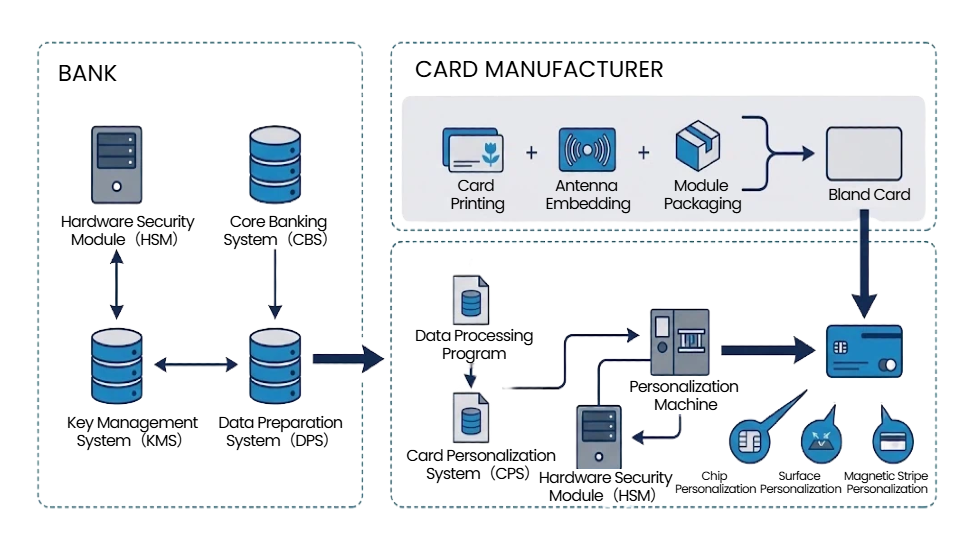 BANK

Hardware Security Module（HSM）

Core Banking System（CBS）

Key Management System（KMS）

Data Preparation System（DPS）

CARD MANUFACTURER

Card Printing

+

Antenna Embedding

+

Module Packaging

Bland Card

Data Processing Program

Card Personalization System（CPS）

Personalization Machine

Hardware Security Module（HSM）

Chip Personalization

Surface Personalization

Magnetic Stripe Personalization